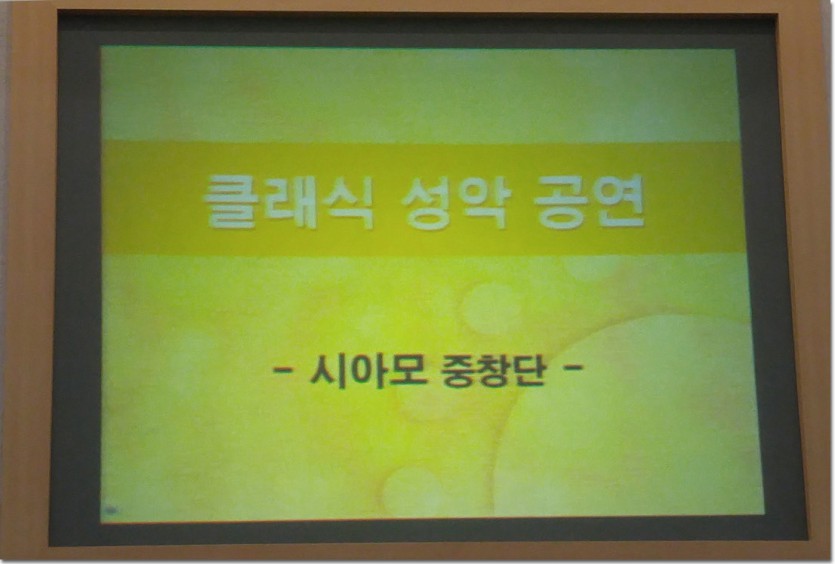 클래식 성악 공연

- 시아모 중창단 -